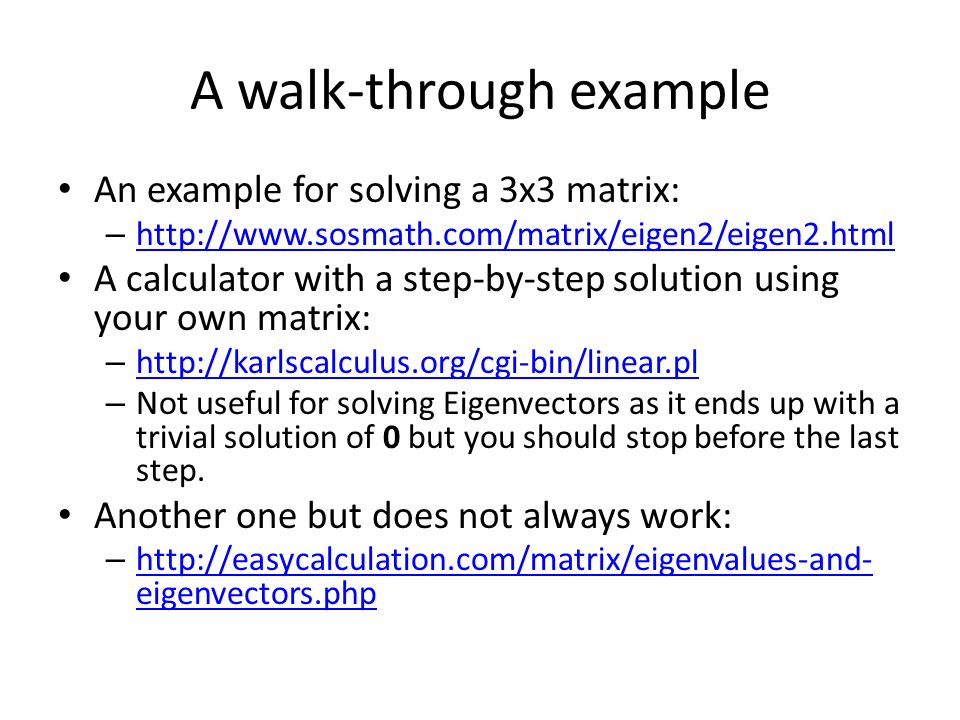 A walk-through example

• An example for solving a 3x3 matrix:
– http://www.sosmath.com/matrix/eigen2/eigen2.html

• A calculator with a step-by-step solution using your own matrix:
– http://karlscalculus.org/cgi-bin/linear.pl
– Not useful for solving Eigenvectors as it ends up with a trivial solution of **0** but you should stop before the last step.

• Another one but does not always work:
– http://easycalculation.com/matrix/eigenvalues-and-eigenvectors.php